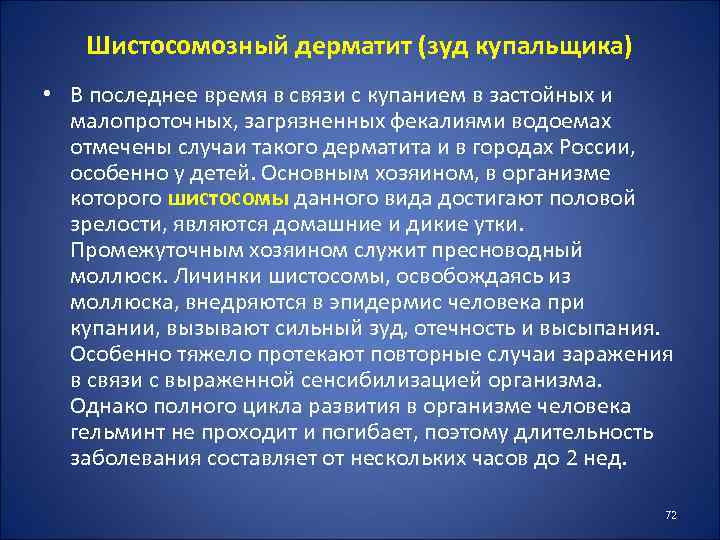 Шистосомозный дерматит (зуд купальщика)

• В последнее время в связи с купанием в застойных и малопроточных, загрязненных фекалиями водоемах отмечены случаи такого дерматита и в городах России, особенно у детей. Основным хозяином, в организме которого шистосомы данного вида достигают половой зрелости, являются домашние и дикие утки. Промежуточным хозяином служит пресноводный моллюск. Личинки шистосомы, освобождаясь из моллюска, внедряются в эпидермис человека при купании, вызывают сильный зуд, отечность и высыпания. Особенно тяжело протекают повторные случаи заражения в связи с выраженной сенсибилизацией организма. Однако полного цикла развития в организме человека гельминт не проходит и погибает, поэтому длительность заболевания составляет от нескольких часов до 2 нед.

72